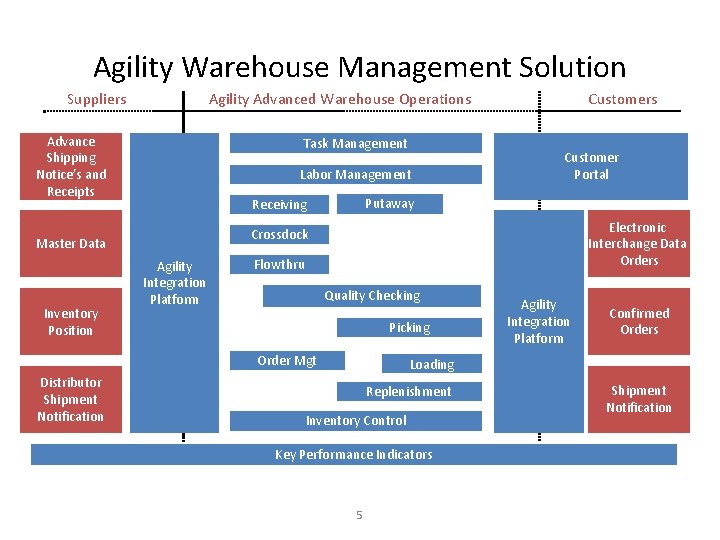 Agility Warehouse Management Solution

Suppliers

Agility Advanced Warehouse Operations

Customers

Advance Shipping Notice's and Receipts

Master Data

Inventory Position

Distributor Shipment Notification

Agility Integration Platform

Task Management

Labor Management

Receiving

Putaway

Crossdock

Flowthru

Quality Checking

Picking

Order Mgt

Loading

Replenishment

Inventory Control

Customer Portal

Agility Integration Platform

Electronic Interchange Data Orders

Confirmed Orders

Shipment Notification

Key Performance Indicators

5